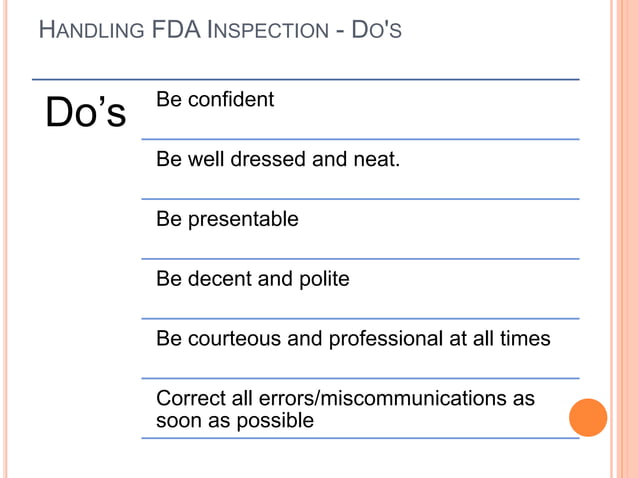 HANDLING FDA INSPECTION - DO'S

Do’s

Be confident

Be well dressed and neat.

Be presentable

Be decent and polite

Be courteous and professional at all times

Correct all errors/miscommunications as soon as possible